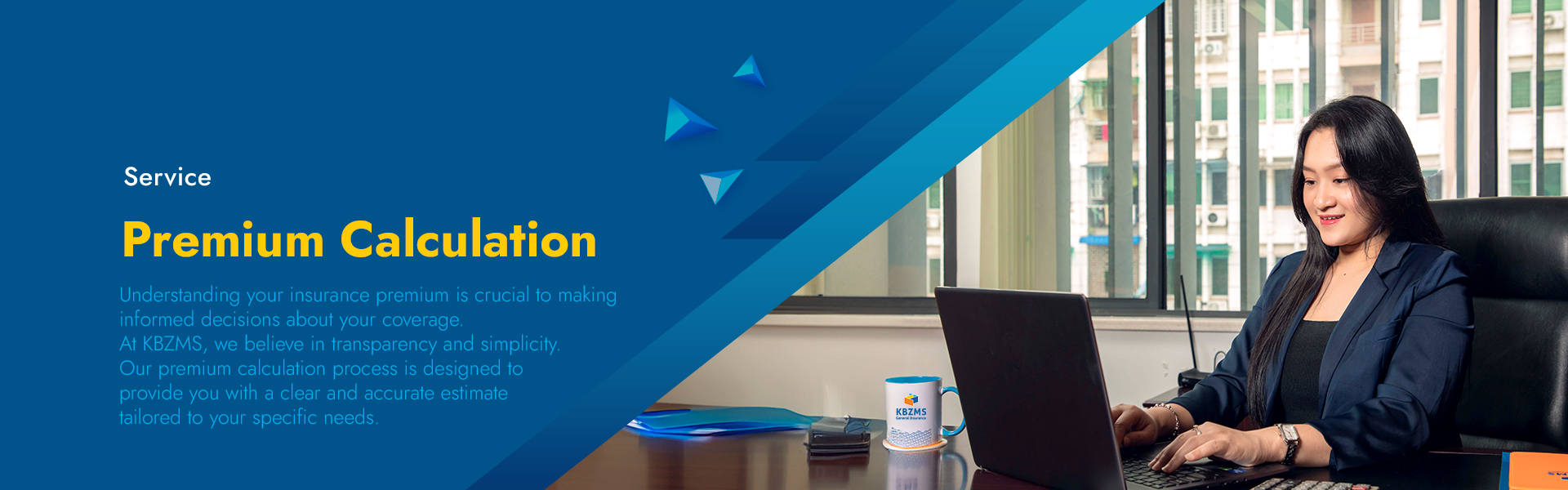 Service

Premium Calculation

Understanding your insurance premium is crucial to making informed decisions about your coverage.
At KBZMS, we believe in transparency and simplicity.
Our premium calculation process is designed to provide you with a clear and accurate estimate tailored to your specific needs.

KBZMS
General Insurance